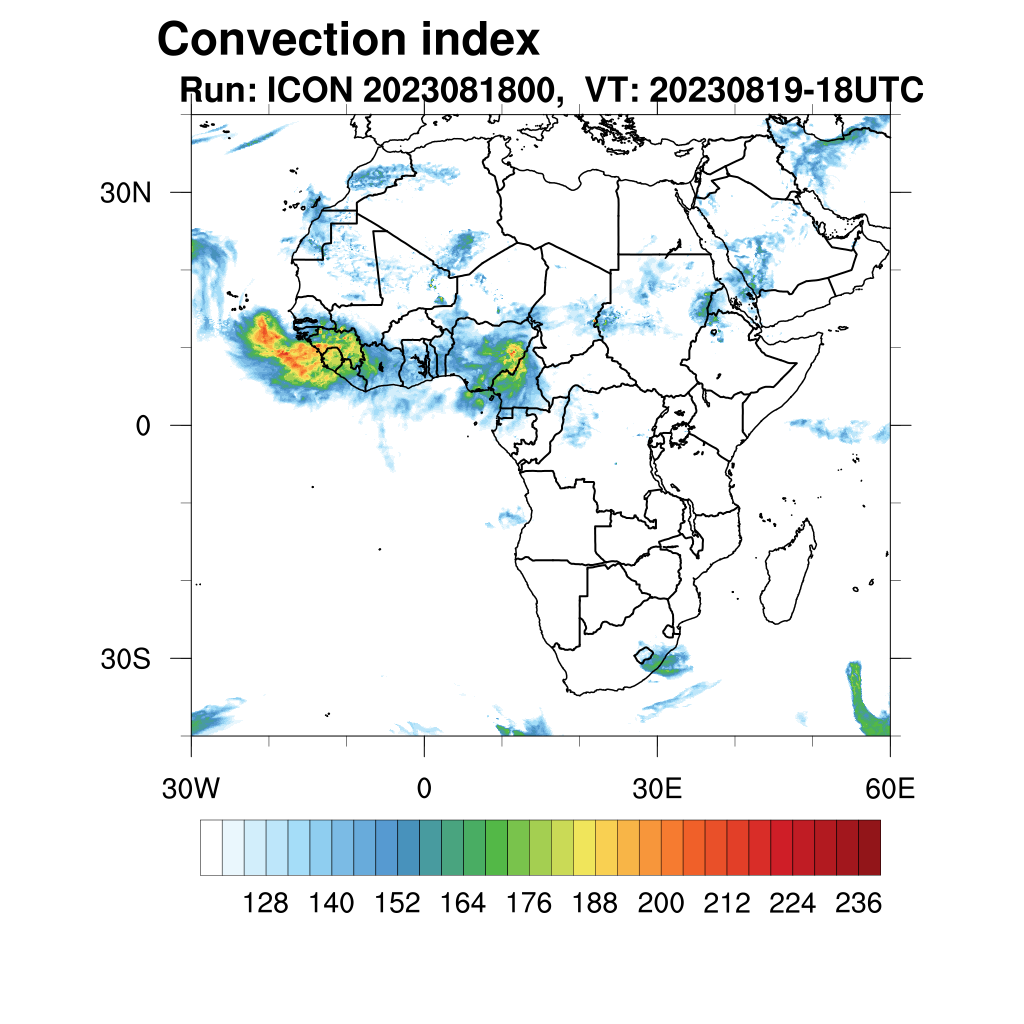 Convection index
Run: ICON 2023081800, VT: 20230819-18UTC

30N
0
30S

30W
0
30E
60E

128 140 152 164 176 188 200 212 224 236